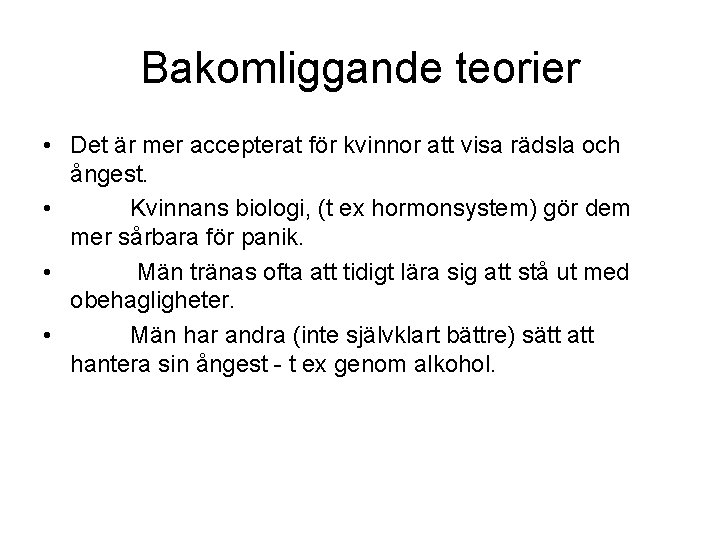 Bakomliggande teorier

• Det är mer accepterat för kvinnor att visa rädsla och ångest.

• Kvinnans biologi, (t ex hormonsystem) gör dem mer sårbara för panik.

• Män tränas ofta att tidigt lära sig att stå ut med obehagligheter.

• Män har andra (inte självklart bättre) sätt att hantera sin ångest - t ex genom alkohol.